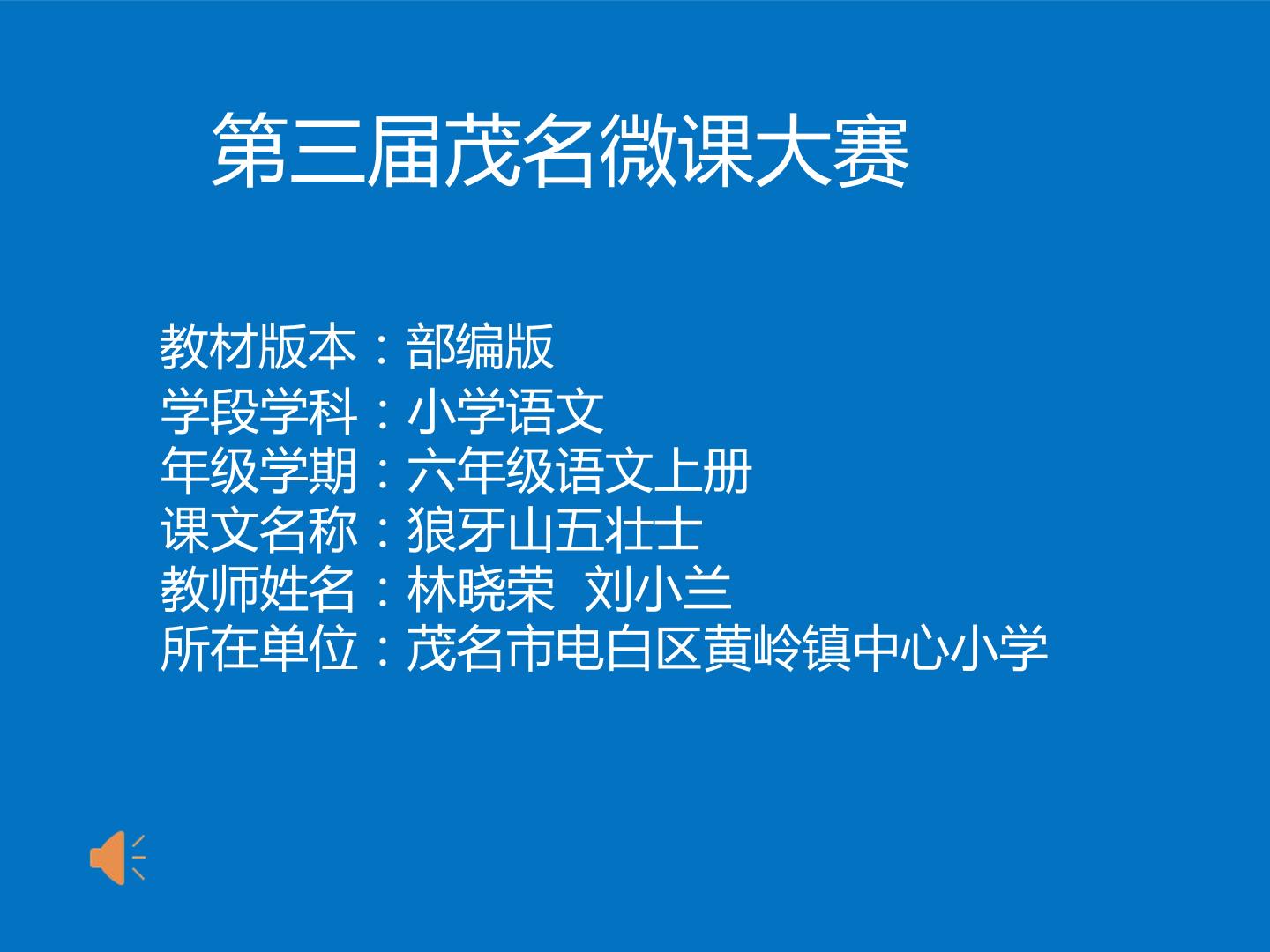 第三届茂名微课大赛

教材版本：部编版
学段学科：小学语文
年级学期：六年级语文上册
课文名称：狼牙山五壮士
教师姓名：林晓荣 刘小兰
所在单位：茂名市电白区黄岭镇中心小学